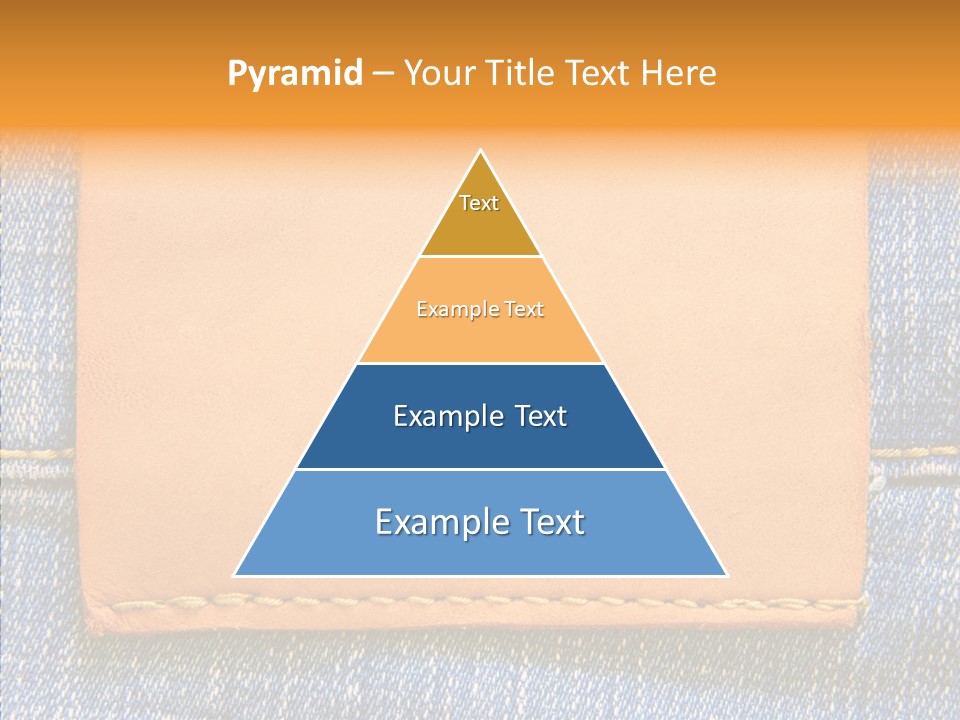 Pyramid – Your Title Text Here

Text

Example Text

Example Text

Example Text